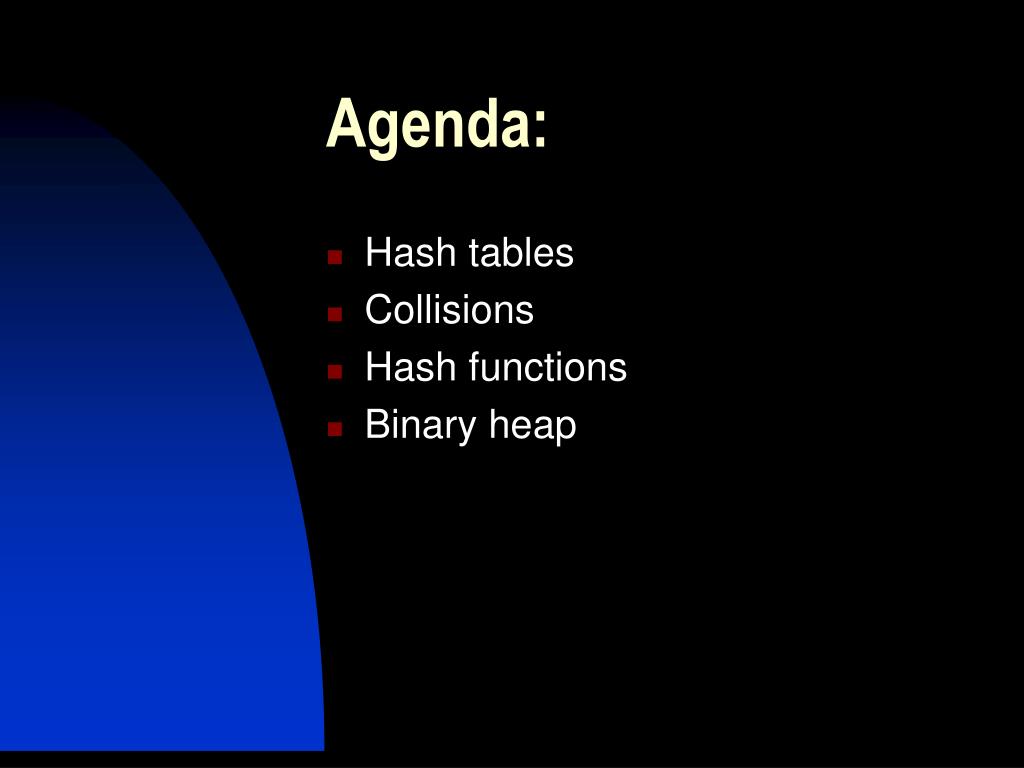 Agenda:

- Hash tables
- Collisions
- Hash functions
- Binary heap